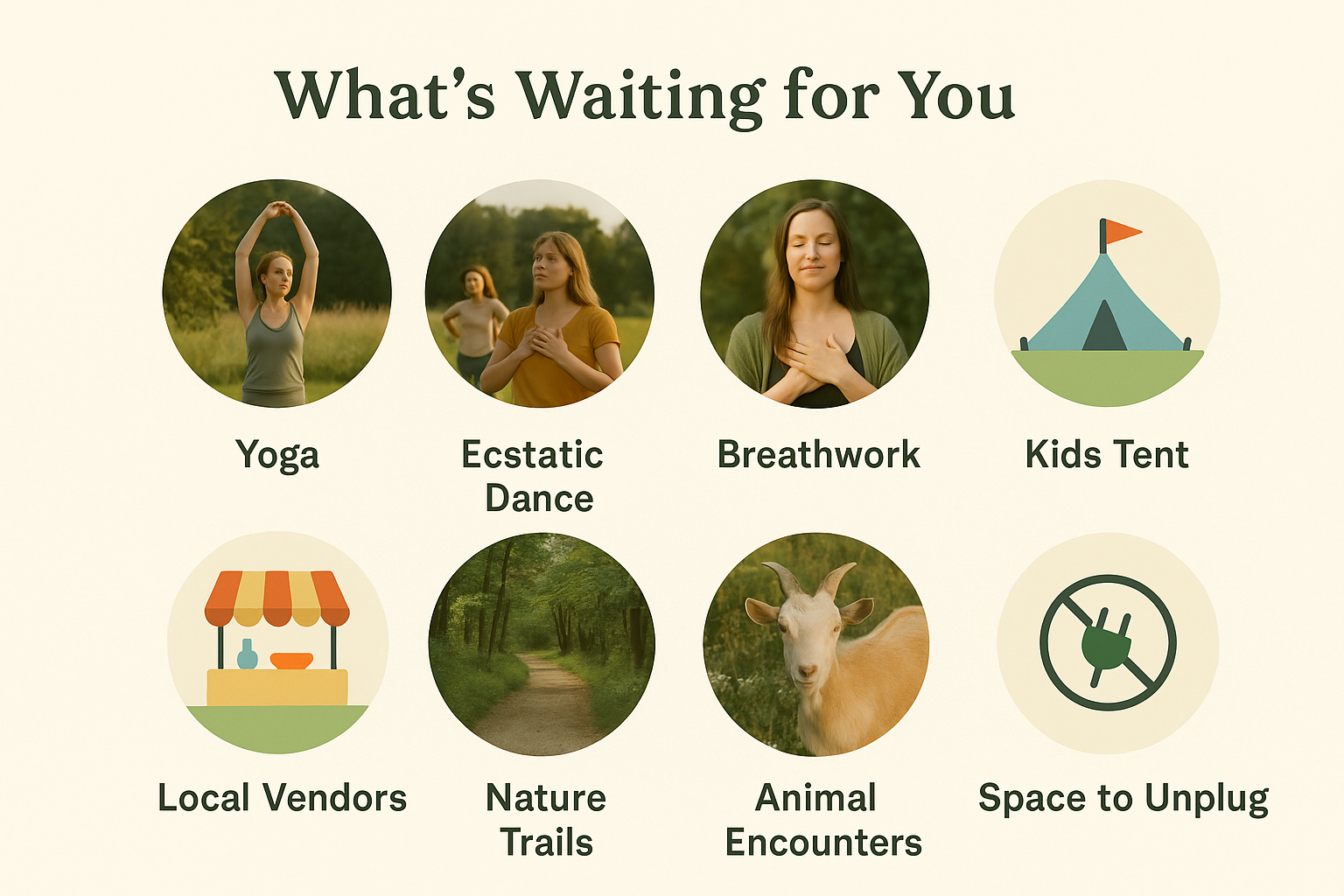 What's Waiting for You

Yoga

Ecstatic Dance

Breathwork

Kids Tent

Local Vendors

Nature Trails

Animal Encounters

Space to Unplug